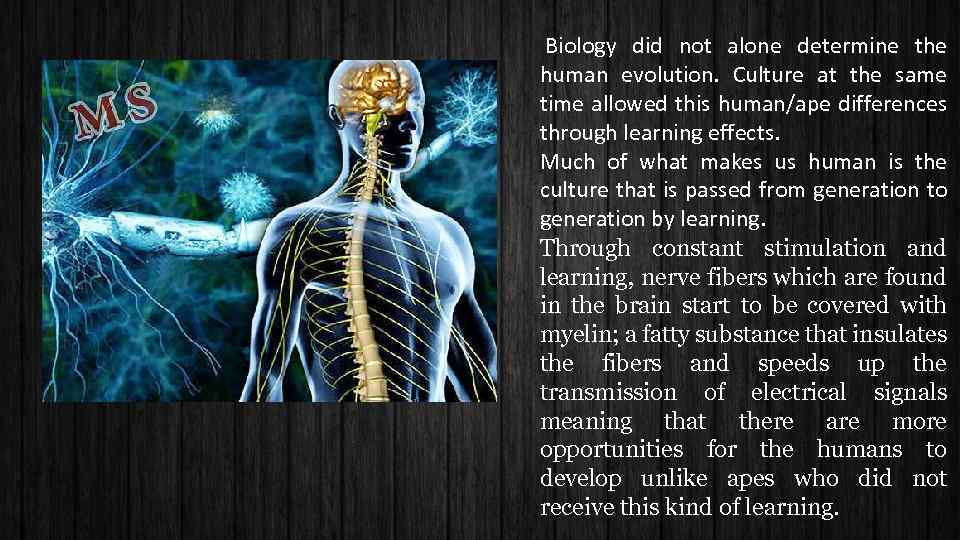 MS

Biology did not alone determine the human evolution. Culture at the same time allowed this human/ape differences through learning effects.
Much of what makes us human is the culture that is passed from generation to generation by learning.
Through constant stimulation and learning, nerve fibers which are found in the brain start to be covered with myelin; a fatty substance that insulates the fibers and speeds up the transmission of electrical signals meaning that there are more opportunities for the humans to develop unlike apes who did not receive this kind of learning.